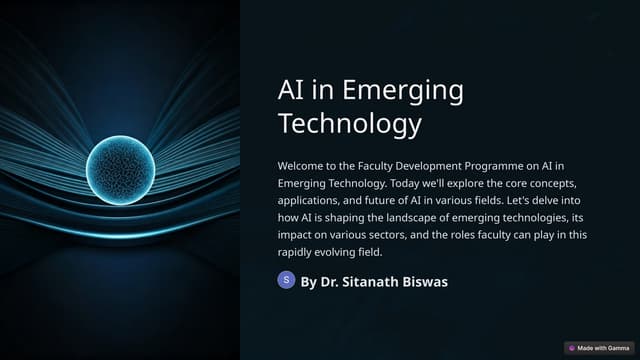 AI in Emerging Technology

Welcome to the Faculty Development Programme on AI in Emerging Technology. Today we'll explore the core concepts, applications, and future of AI in various fields. Let's delve into how AI is shaping the landscape of emerging technologies, its impact on various sectors, and the roles faculty can play in this rapidly evolving field.

S By Dr. Sitanath Biswas

Made with Gamma